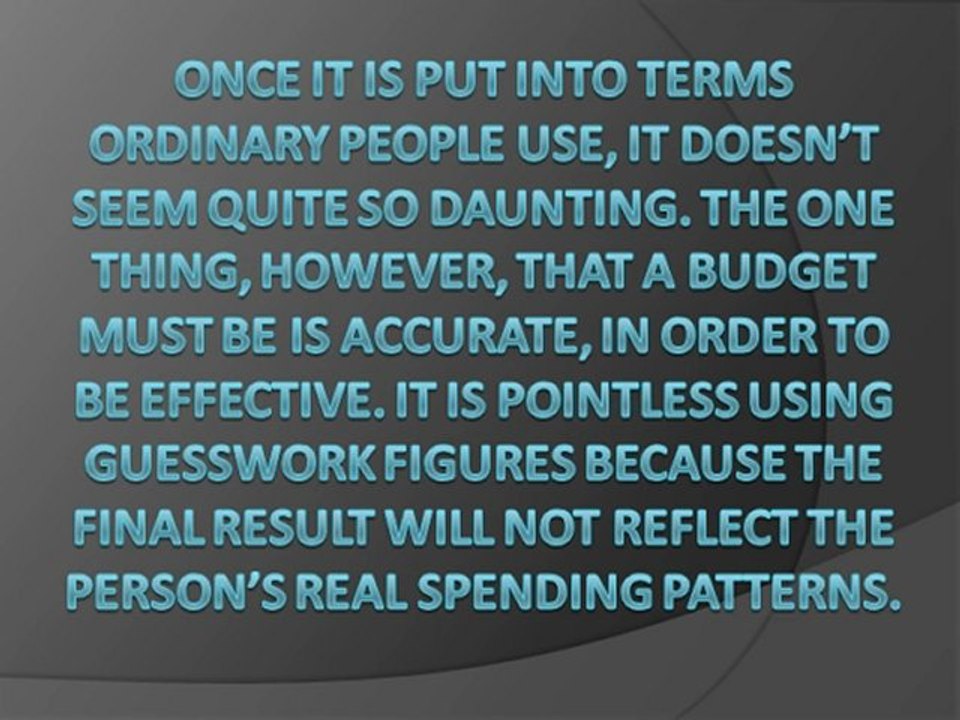 ONCE IT IS PUT INTO TERMS ORDINARY PEOPLE USE, IT DOESN'T SEEM QUITE SO DAUNTING. THE ONE THING, HOWEVER, THAT A BUDGET MUST BE IS ACCURATE, IN ORDER TO BE EFFECTIVE. IT IS POINTLESS USING GUESSWORK FIGURES BECAUSE THE FINAL RESULT WILL NOT REFLECT THE PERSON'S REAL SPENDING PATTERNS.